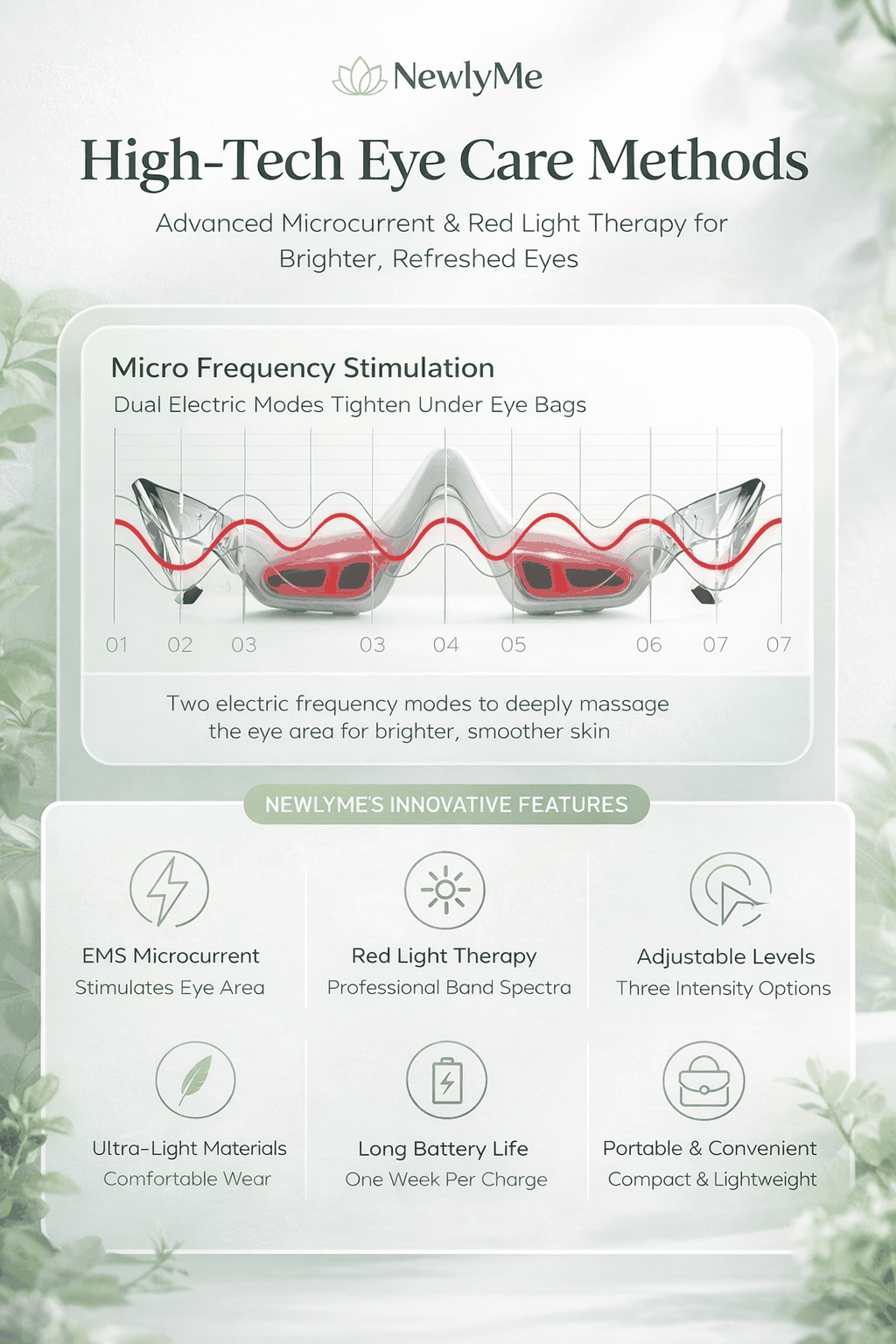 NewlyMe

High-Tech Eye Care Methods

Advanced Microcurrent & Red Light Therapy for Brighter, Refreshed Eyes

Micro Frequency Stimulation

Dual Electric Modes Tighten Under Eye Bags

01 02 03 03 04 05 06 07 07

Two electric frequency modes to deeply massage the eye area for brighter, smoother skin

NEWLYME'S INNOVATIVE FEATURES

EMS Microcurrent
Stimulates Eye Area

Red Light Therapy
Professional Band Spectra

Adjustable Levels
Three Intensity Options

Ultra-Light Materials
Comfortable Wear

Long Battery Life
One Week Per Charge

Portable & Convenient
Compact & Lightweight